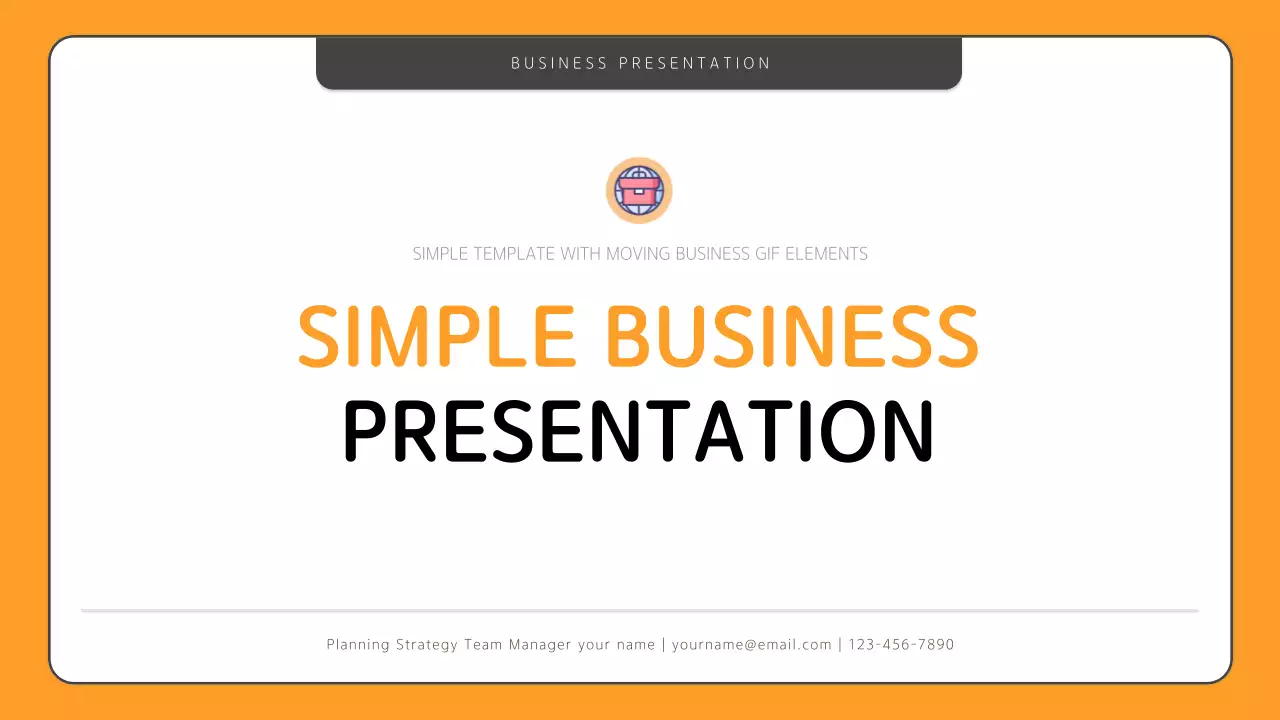 BUSINESS PRESENTATION

SIMPLE TEMPLATE WITH MOVING BUSINESS GIF ELEMENTS

SIMPLE BUSINESS
PRESENTATION

Planning Strategy Team Manager your name | yourname@email.com | 123-456-7890